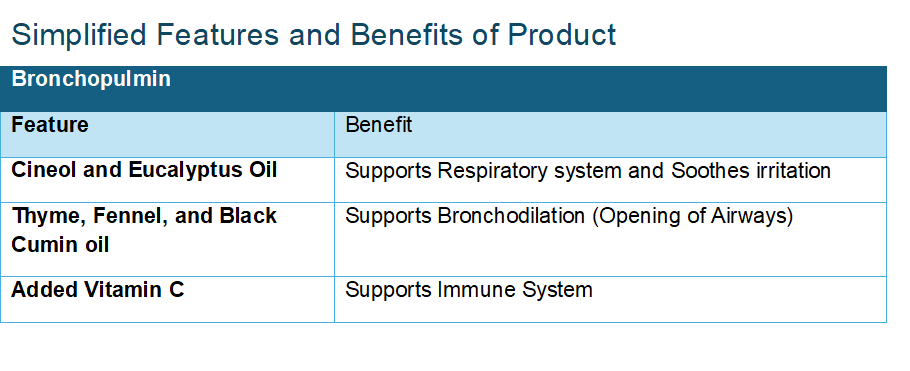 Simplified Features and Benefits of Product

| Bronchopulmin | |
|---|---|
| Feature | Benefit |
| Cineol and Eucalyptus Oil | Supports Respiratory system and Soothes irritation |
| Thyme, Fennel, and Black Cumin oil | Supports Bronchodilation (Opening of Airways) |
| Added Vitamin C | Supports Immune System |